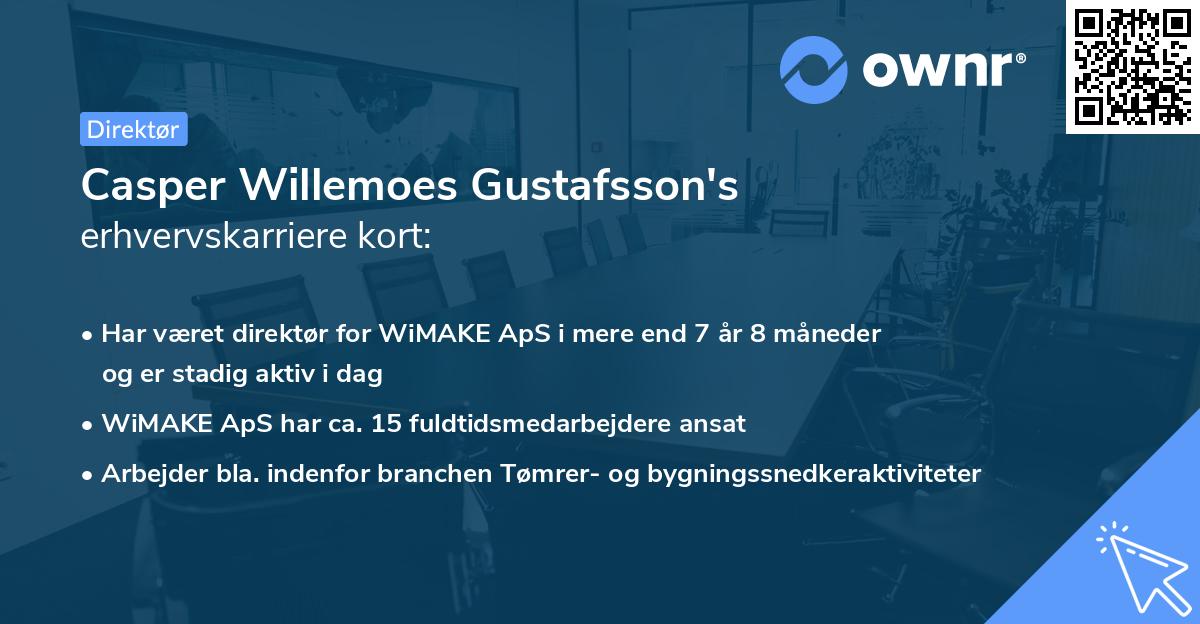 ownr®

Direktør

Casper Willemoes Gustafsson's erhvervskarriere kort:

• Har været direktør for WiMAKE ApS i mere end 7 år 8 måneder og er stadig aktiv i dag

• WiMAKE ApS har ca. 15 fuldtidsmedarbejdere ansat

• Arbejder bla. indenfor branchen Tømrer- og bygningssnedkeraktiviteter